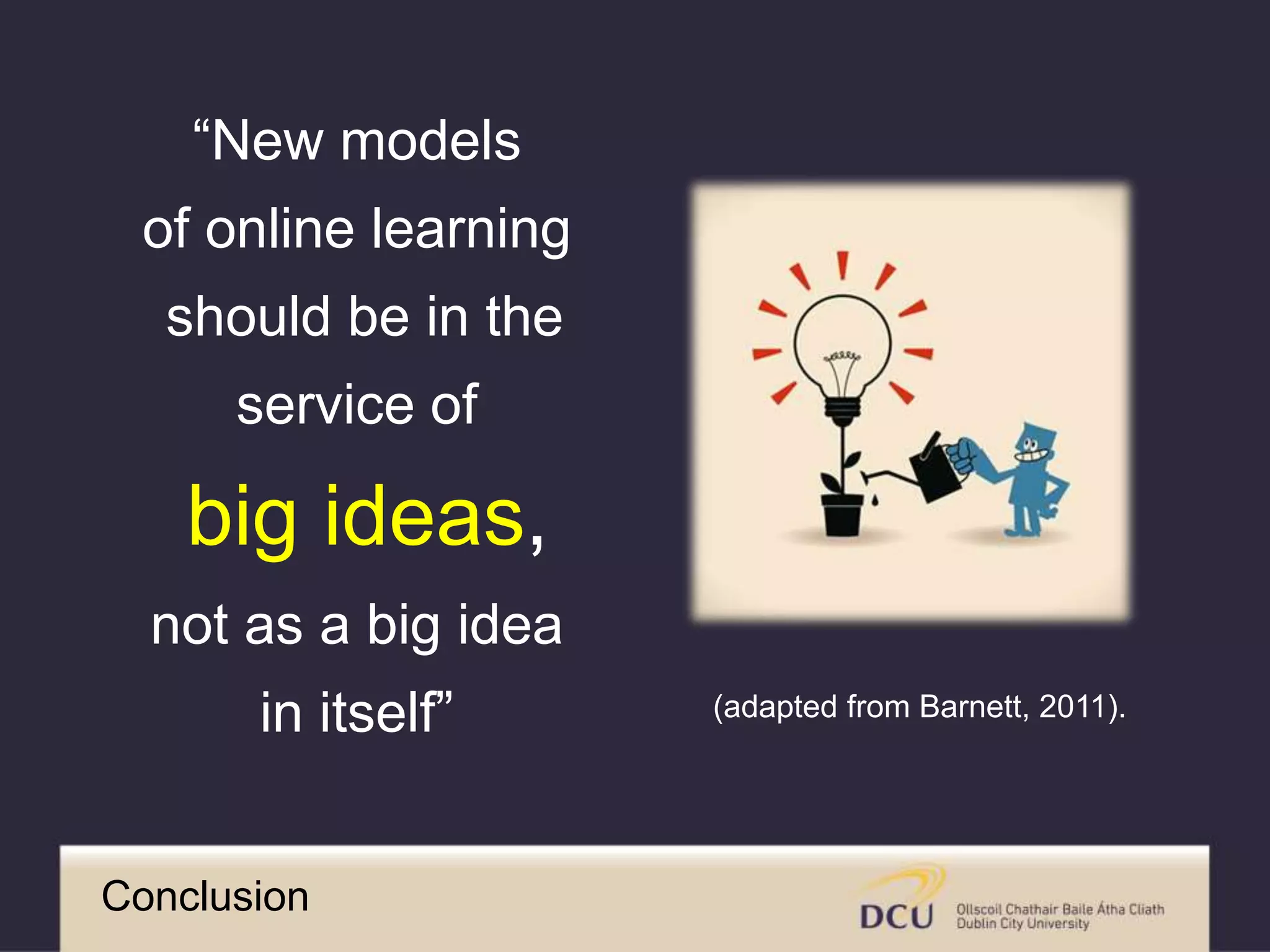 “New models of online learning should be in the service of big ideas, not as a big idea in itself”

(adapted from Barnett, 2011).

Conclusion

DCU Ollscoil Chathair Baile Átha Cliath Dublin City University